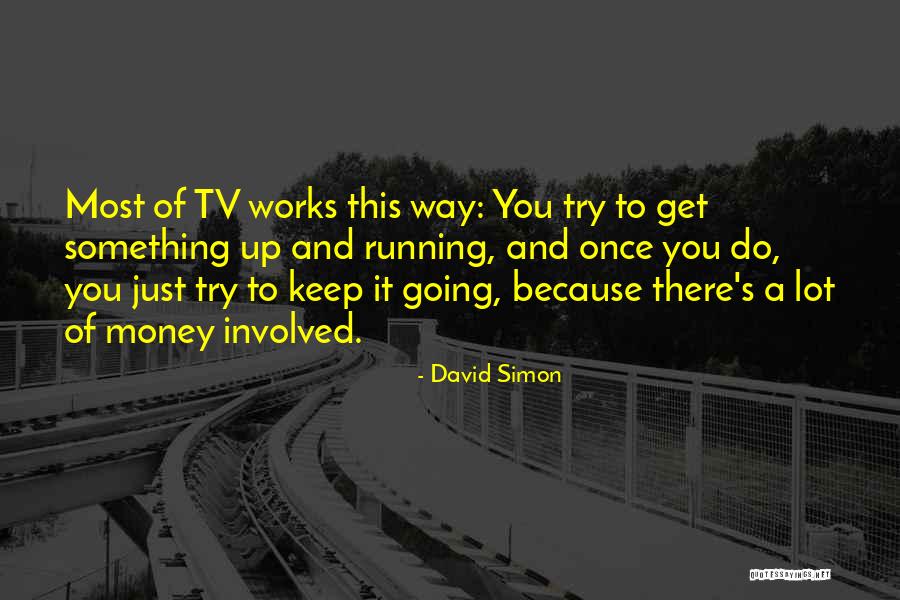 Most of TV works this way: You try to get something up and running, and once you do, you just try to keep it going, because there's a lot of money involved.

- David Simon

QUOTESSAYINGS.NET